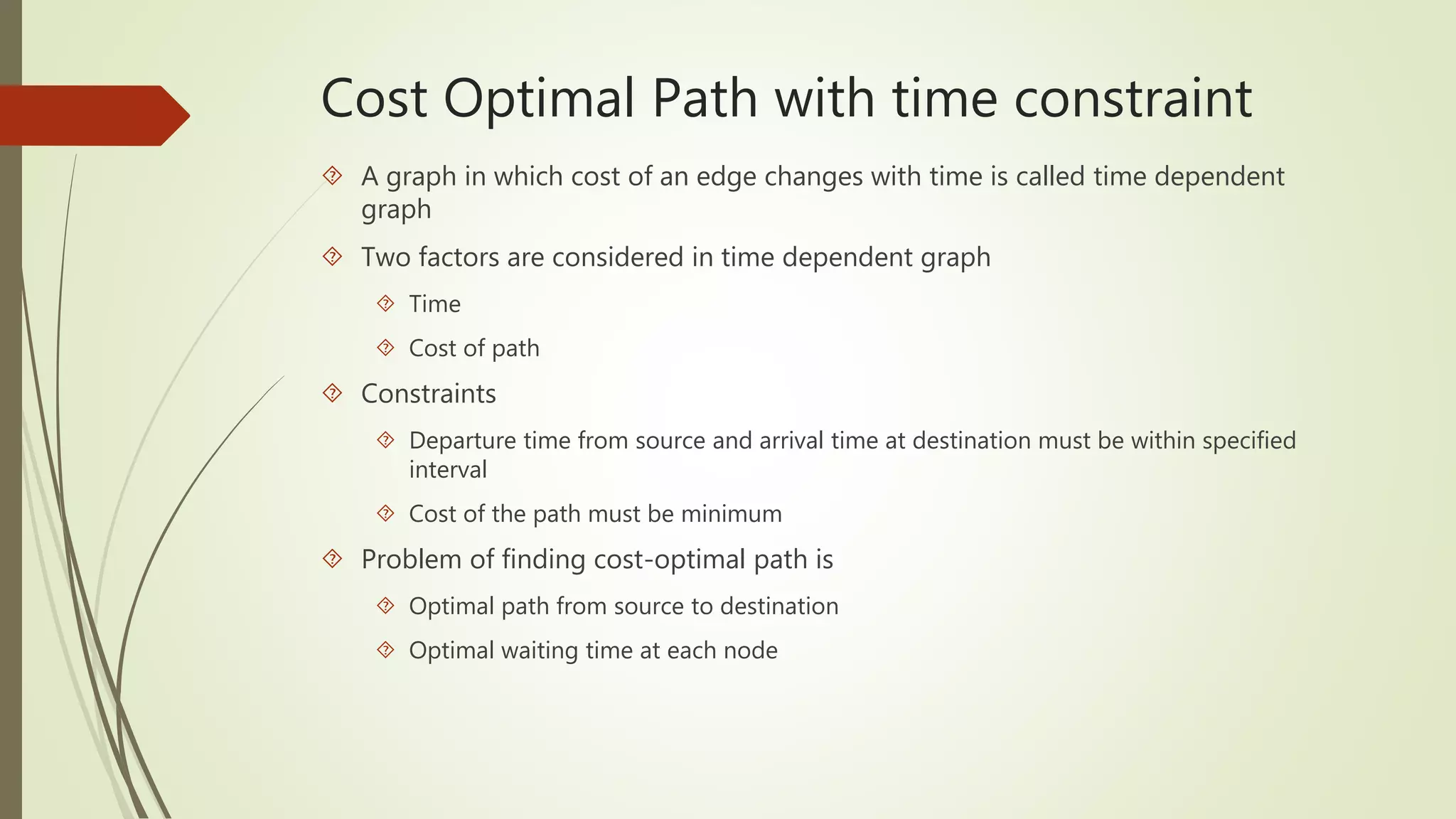 Cost Optimal Path with time constraint

A graph in which cost of an edge changes with time is called time dependent graph

Two factors are considered in time dependent graph

Time

Cost of path

Constraints

Departure time from source and arrival time at destination must be within specified interval

Cost of the path must be minimum

Problem of finding cost-optimal path is

Optimal path from source to destination

Optimal waiting time at each node